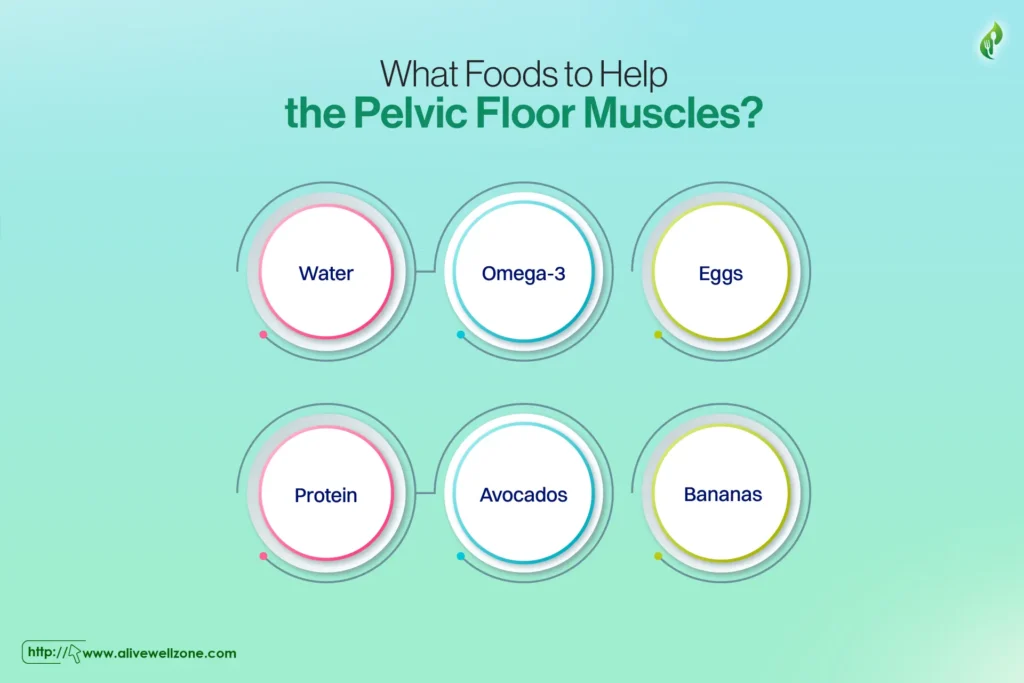 What Foods to Help
the Pelvic Floor Muscles?

Water

Omega-3

Eggs

Protein

Avocados

Bananas

http:// www.alivewellzone.com